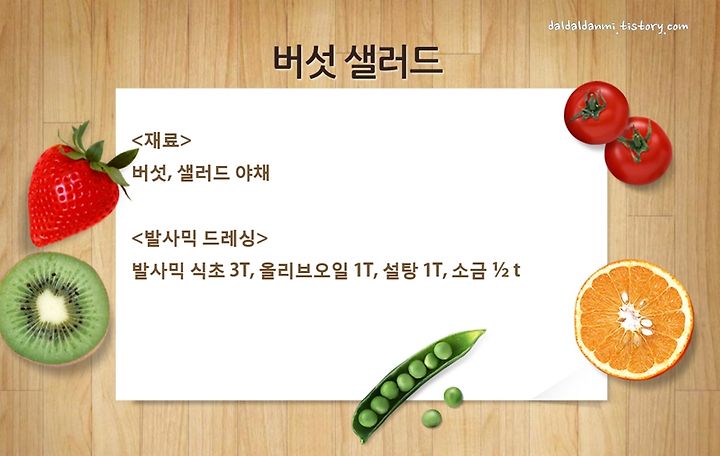 daldaldanmi.tistory.com

버섯 샐러드

<재료>
버섯, 샐러드 야채

<발사믹 드레싱>
발사믹 식초 3T, 올리브오일 1T, 설탕 1T, 소금 ½ t